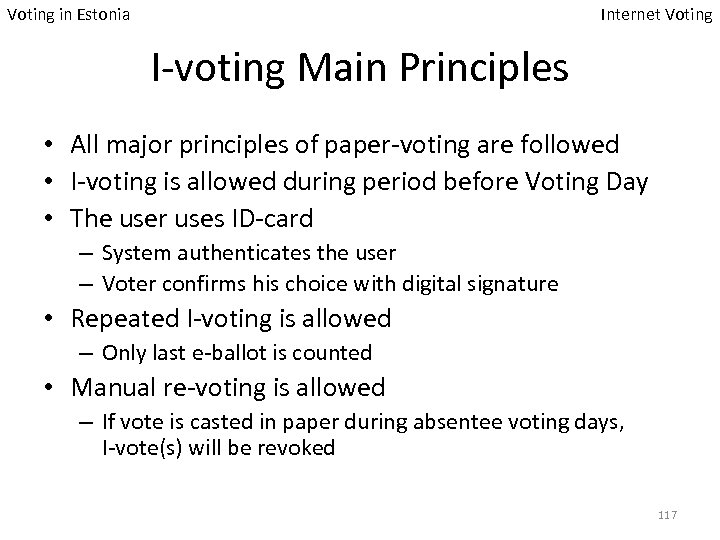 Voting in Estonia

Internet Voting

I-voting Main Principles

• All major principles of paper-voting are followed
• I-voting is allowed during period before Voting Day
• The user uses ID-card
  – System authenticates the user
  – Voter confirms his choice with digital signature
• Repeated I-voting is allowed
  – Only last e-ballot is counted
• Manual re-voting is allowed
  – If vote is casted in paper during absentee voting days, I-vote(s) will be revoked

117